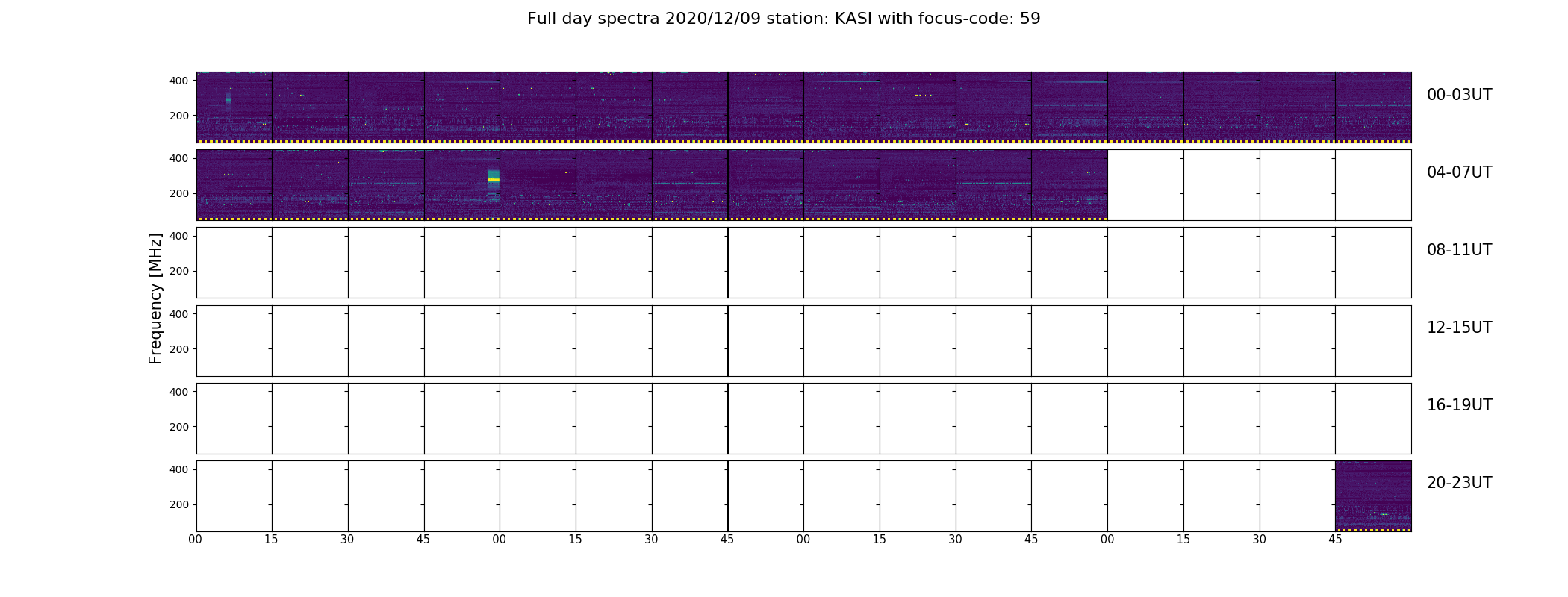 Full day spectra 2020/12/09 station: KASI with focus-code: 59

Frequency [MHz]

400
200
00-03UT

400
200
04-07UT

400
200
08-11UT

400
200
12-15UT

400
200
16-19UT

400
200
20-23UT

00 15 30 45 00 15 30 45 00 15 30 45 00 15 30 45